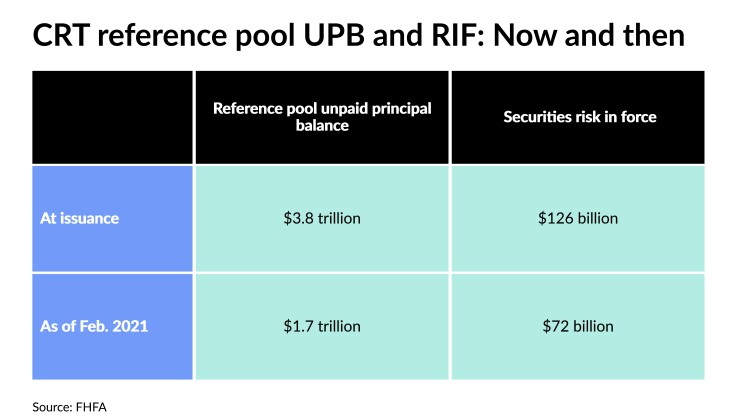 CRT reference pool UPB and RIF: Now and then

| | Reference pool unpaid principal balance | Securities risk in force |
|---|---|---|
| At issuance | \$3.8 trillion | \$126 billion |
| As of Feb. 2021 | \$1.7 trillion | \$72 billion |

Source: FHFA